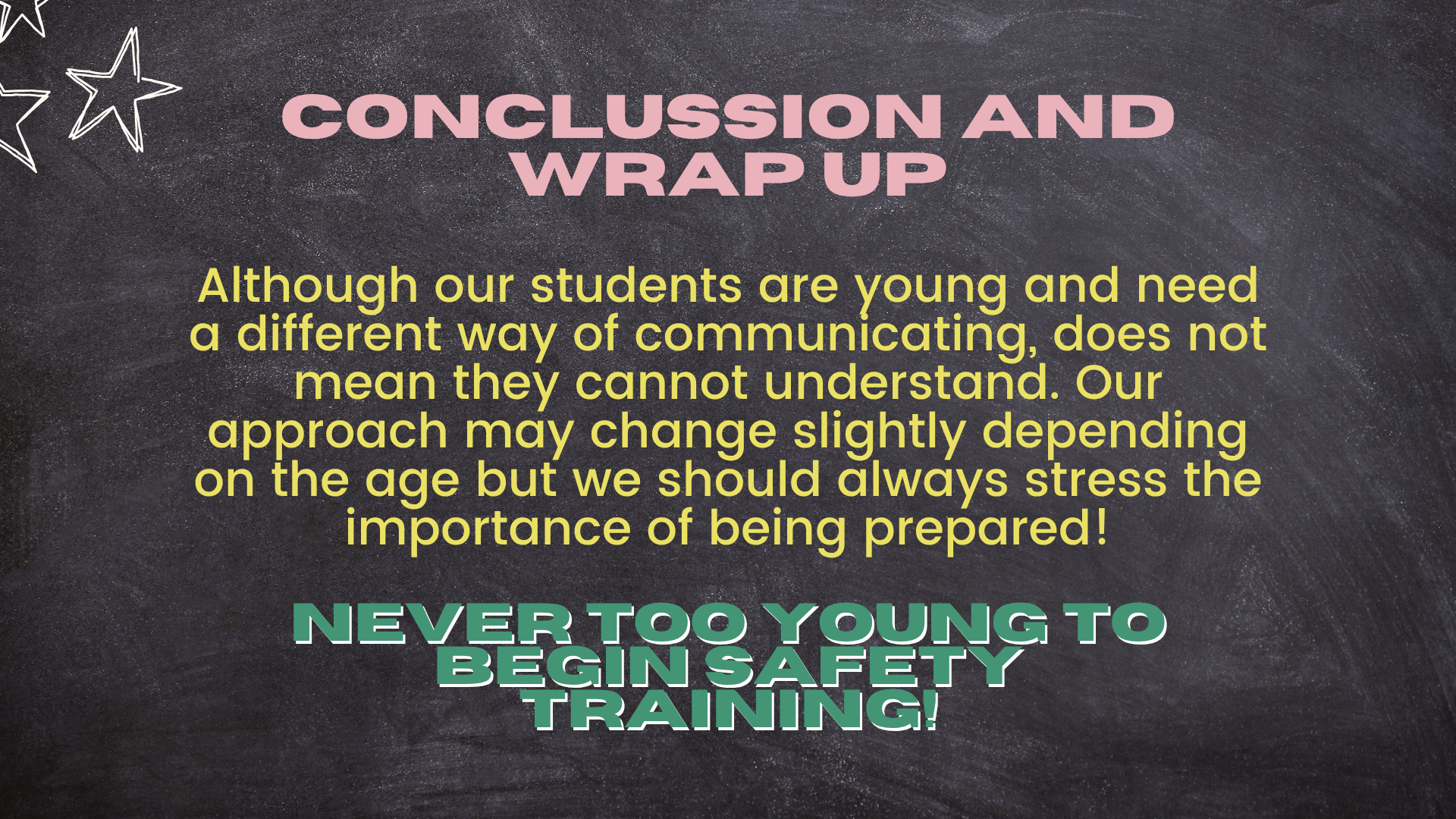 CONCLUSSION AND WRAP UP

Although our students are young and need a different way of communicating, does not mean they cannot understand. Our approach may change slightly depending on the age but we should always stress the importance of being prepared!

NEVER TOO YOUNG TO BEGIN SAFETY TRAINING!